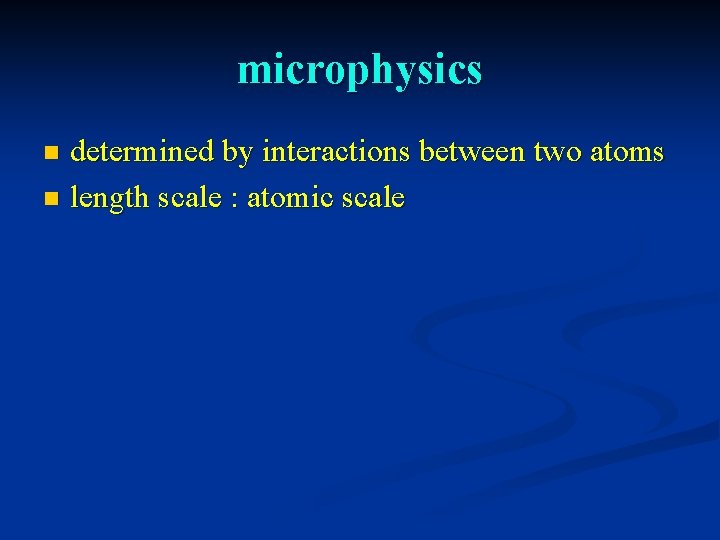 microphysics

- determined by interactions between two atoms
- length scale : atomic scale